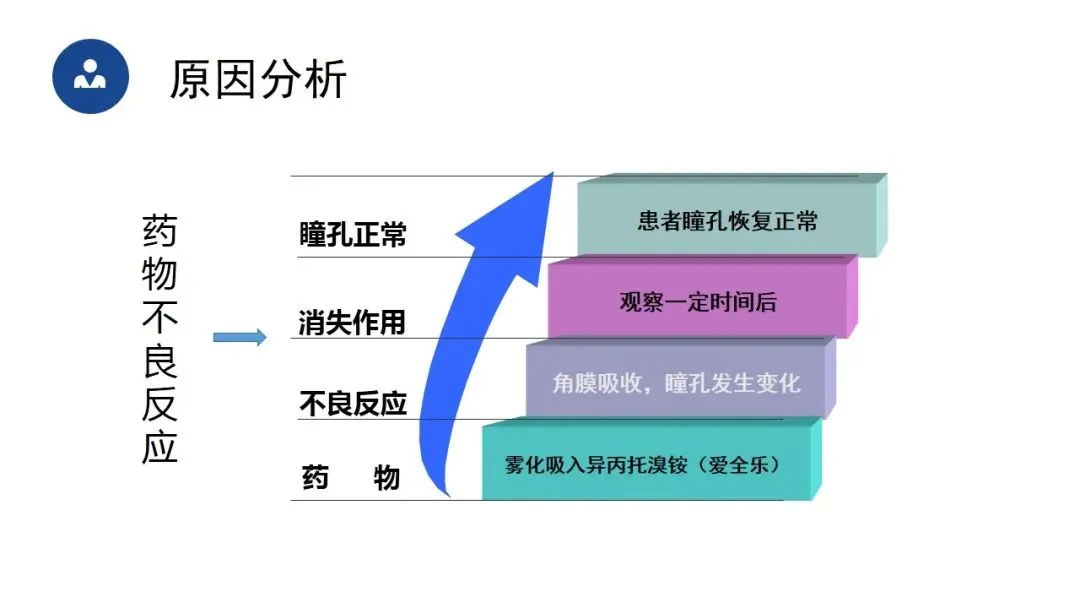 原因分析

药物不良反应

瞳孔正常

消失作用

不良反应

药　物

患者瞳孔恢复正常

观察一定时间后

角膜吸收，瞳孔发生变化

雾化吸入异丙托溴铵（爱全乐）